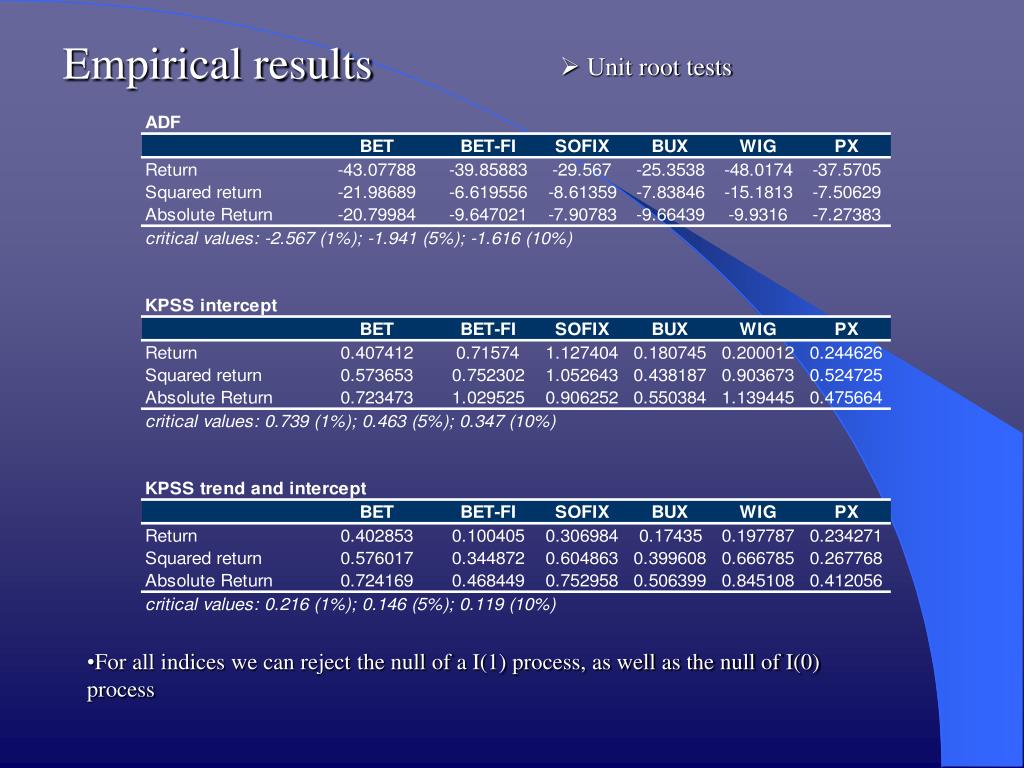 Empirical results

➢ Unit root tests

ADF

| | BET | BET-FI | SOFIX | BUX | WIG | PX |
|---|---|---|---|---|---|---|
| Return | -43.07788 | -39.85883 | -29.567 | -25.3538 | -48.0174 | -37.5705 |
| Squared return | -21.98689 | -6.619556 | -8.61359 | -7.83846 | -15.1813 | -7.50629 |
| Absolute Return | -20.79984 | -9.647021 | -7.90783 | -9.66439 | -9.9316 | -7.27383 |

critical values: -2.567 (1%); -1.941 (5%); -1.616 (10%)

KPSS intercept

| | BET | BET-FI | SOFIX | BUX | WIG | PX |
|---|---|---|---|---|---|---|
| Return | 0.407412 | 0.71574 | 1.127404 | 0.180745 | 0.200012 | 0.244626 |
| Squared return | 0.573653 | 0.752302 | 1.052643 | 0.438187 | 0.903673 | 0.524725 |
| Absolute Return | 0.723473 | 1.029525 | 0.906252 | 0.550384 | 1.139445 | 0.475664 |

critical values: 0.739 (1%); 0.463 (5%); 0.347 (10%)

KPSS trend and intercept

| | BET | BET-FI | SOFIX | BUX | WIG | PX |
|---|---|---|---|---|---|---|
| Return | 0.402853 | 0.100405 | 0.306984 | 0.17435 | 0.197787 | 0.234271 |
| Squared return | 0.576017 | 0.344872 | 0.604863 | 0.399608 | 0.666785 | 0.267768 |
| Absolute Return | 0.724169 | 0.468449 | 0.752958 | 0.506399 | 0.845108 | 0.412056 |

critical values: 0.216 (1%); 0.146 (5%); 0.119 (10%)

•For all indices we can reject the null of a I(1) process, as well as the null of I(0) process